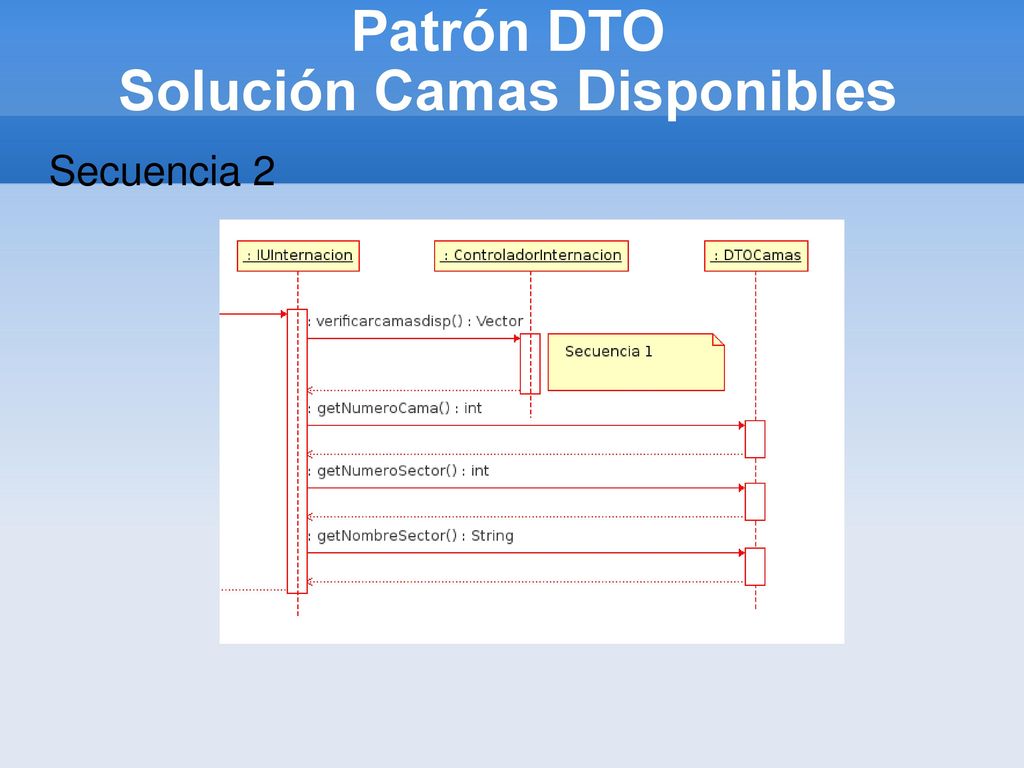 Patrón DTO
Solución Camas Disponibles

Secuencia 2

: IUInternacion
: ControladorInternacion
: DTOCamas

: verificarcamasdisp() : Vector

Secuencia 1

: getNumeroCama() : int

: getNumeroSector() : int

: getNombreSector() : String